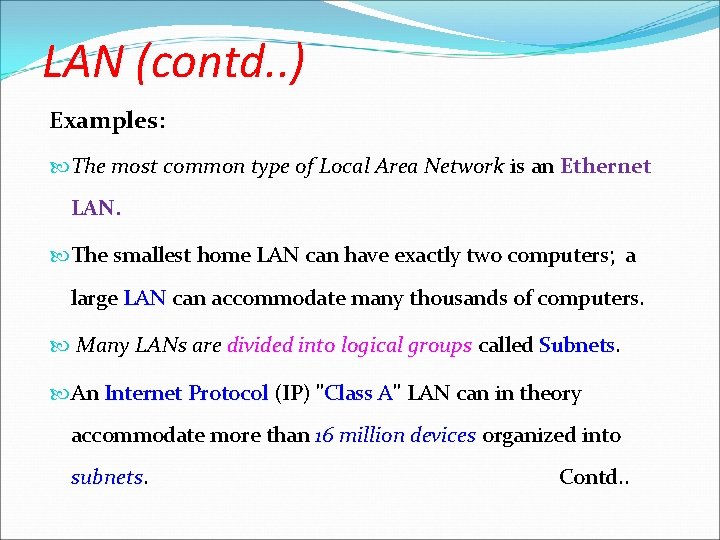 LAN (contd..)

Examples:

The most common type of Local Area Network is an Ethernet LAN.

The smallest home LAN can have exactly two computers; a large LAN can accommodate many thousands of computers.

Many LANs are divided into logical groups called Subnets.

An Internet Protocol (IP) "Class A" LAN can in theory accommodate more than 16 million devices organized into subnets.

Contd..